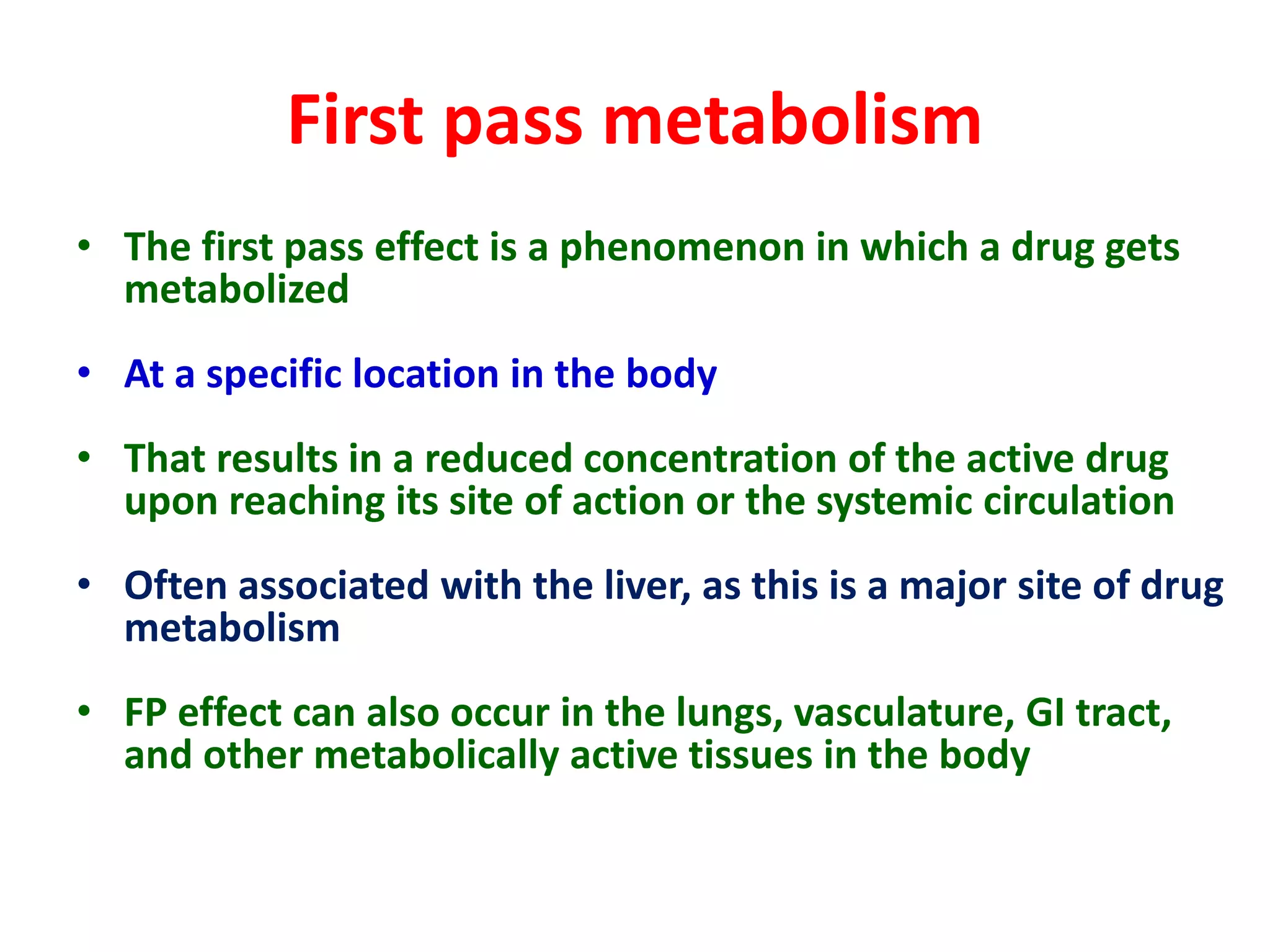 First pass metabolism

• The first pass effect is a phenomenon in which a drug gets metabolized

• At a specific location in the body

• That results in a reduced concentration of the active drug upon reaching its site of action or the systemic circulation

• Often associated with the liver, as this is a major site of drug metabolism

• FP effect can also occur in the lungs, vasculature, GI tract, and other metabolically active tissues in the body